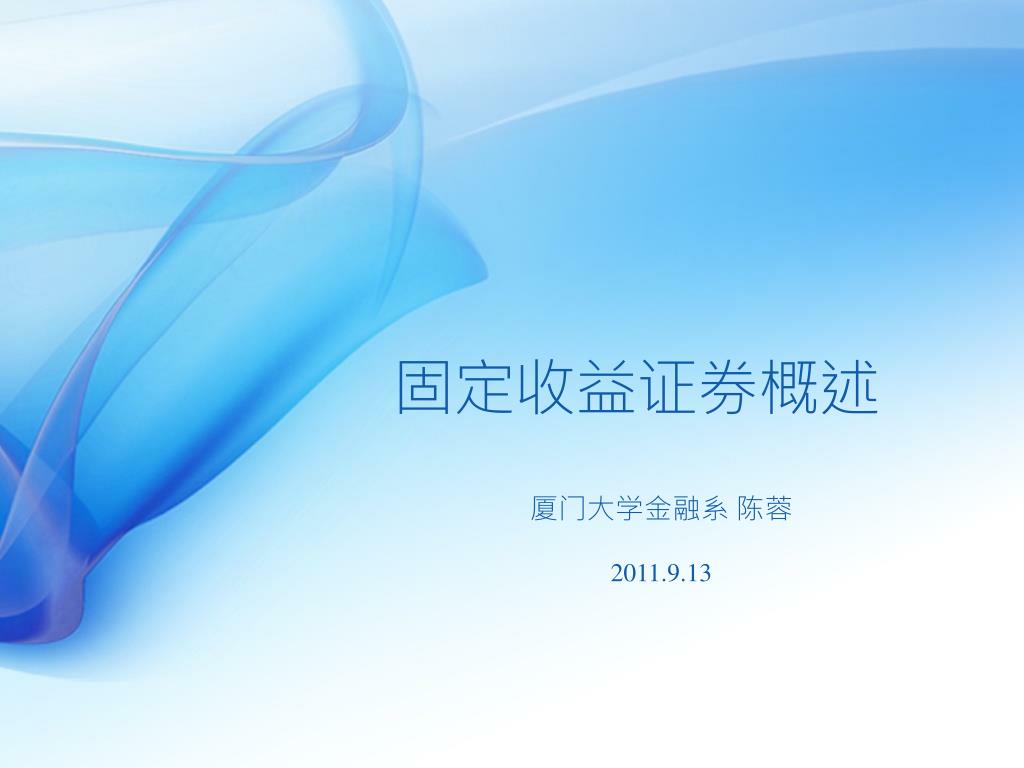 固定收益证券概述

厦门大学金融系 陈蓉

2011.9.13